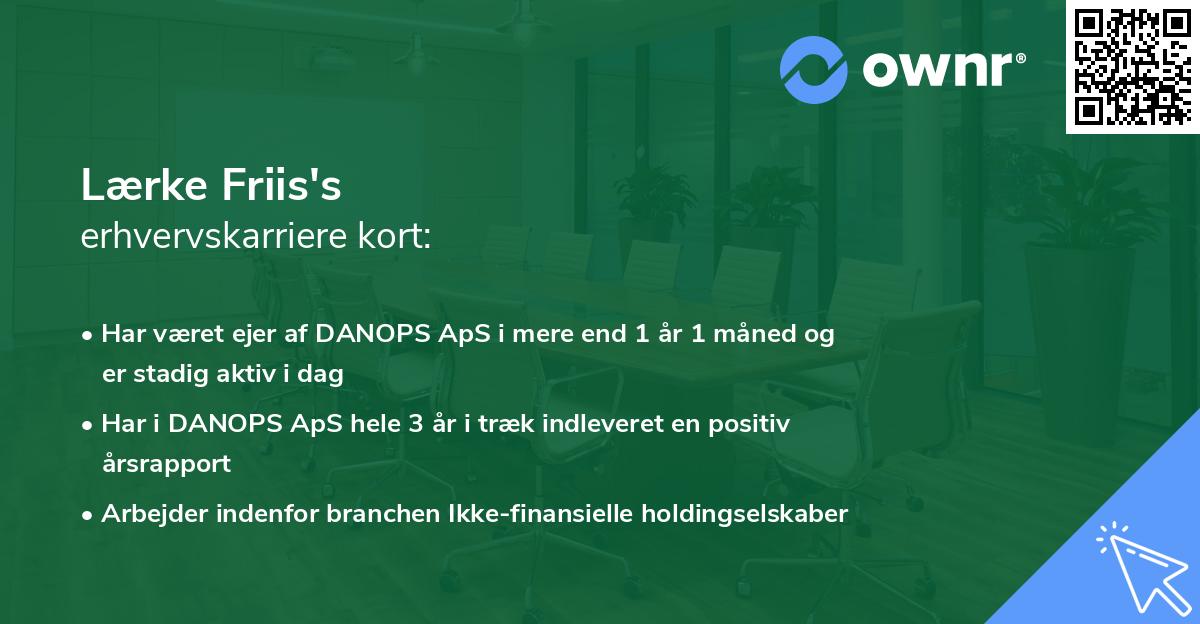 ownr®

Lærke Friis's
erhvervskarriere kort:

• Har været ejer af DANOPS ApS i mere end 1 år 1 måned og er stadig aktiv i dag
• Har i DANOPS ApS hele 3 år i træk indleveret en positiv årsrapport
• Arbejder indenfor branchen Ikke-finansielle holdingselskaber